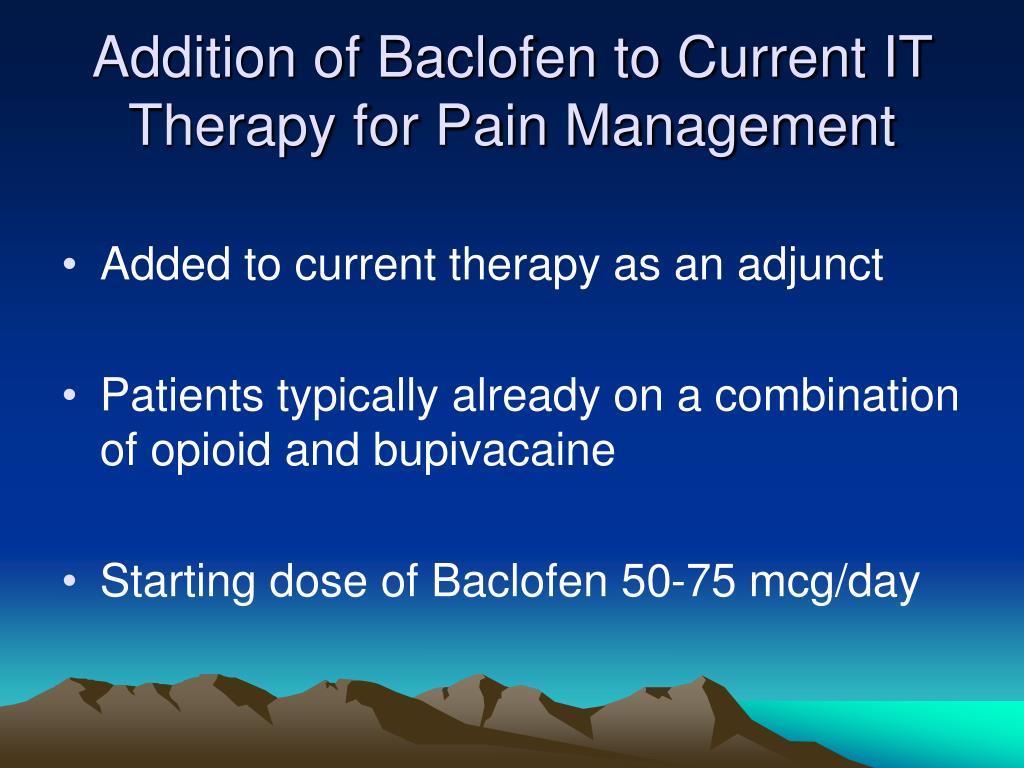 Addition of Baclofen to Current IT Therapy for Pain Management

• Added to current therapy as an adjunct

• Patients typically already on a combination of opioid and bupivacaine

• Starting dose of Baclofen 50-75 mcg/day